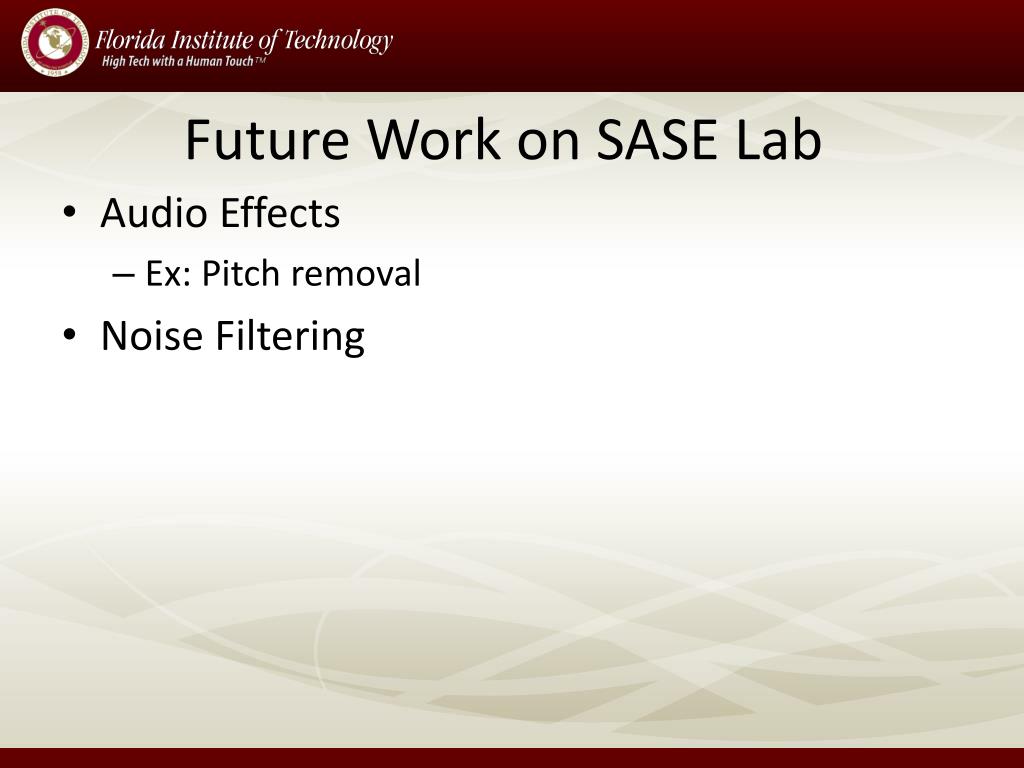 Florida Institute of Technology
High Tech with a Human Touch™

Future Work on SASE Lab

• Audio Effects
– Ex: Pitch removal
• Noise Filtering